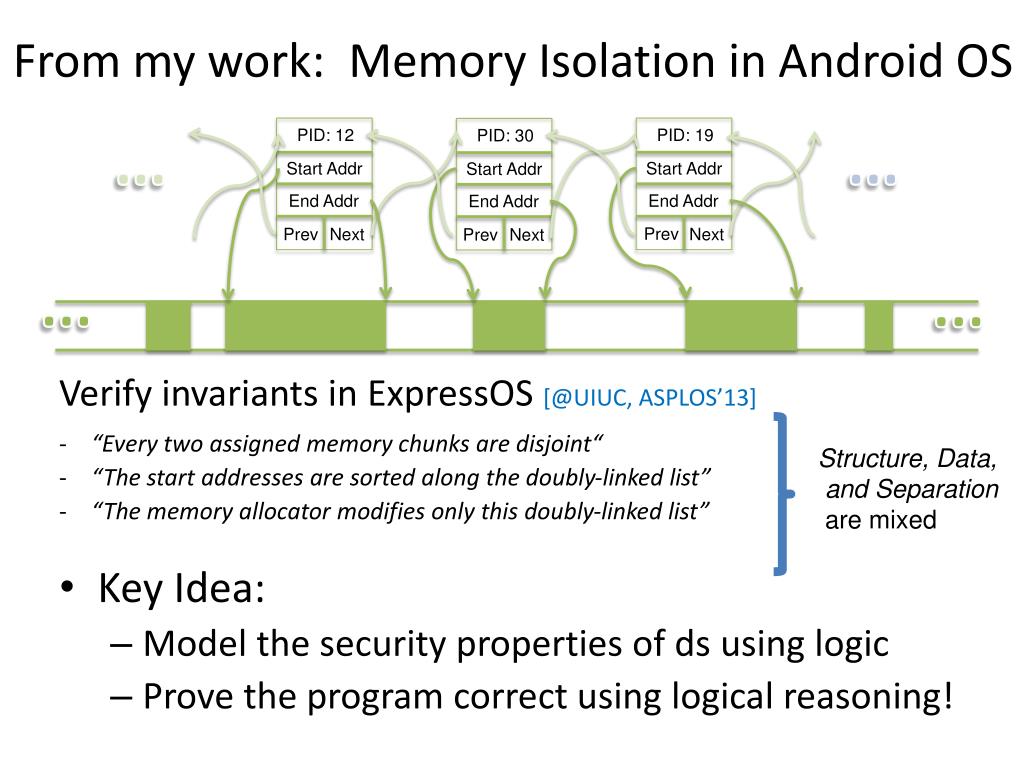 From my work: Memory Isolation in Android OS

PID: 12
Start Addr
End Addr
Prev Next

PID: 30
Start Addr
End Addr
Prev Next

PID: 19
Start Addr
End Addr
Prev Next

Verify invariants in ExpressOS [@UIUC, ASPLOS'13]

- "Every two assigned memory chunks are disjoint"
- "The start addresses are sorted along the doubly-linked list"
- "The memory allocator modifies only this doubly-linked list"

Structure, Data, and Separation are mixed

• Key Idea:
– Model the security properties of ds using logic
– Prove the program correct using logical reasoning!